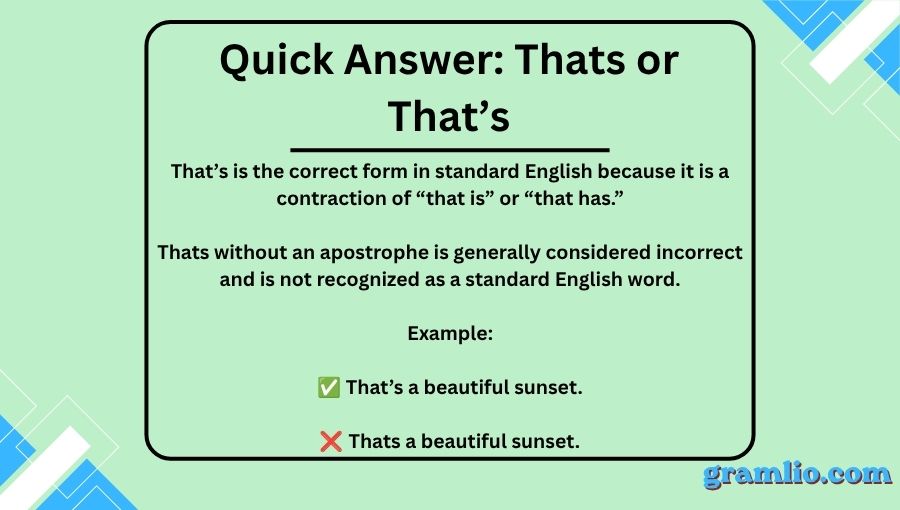 Quick Answer: Thats or That’s

That’s is the correct form in standard English because it is a contraction of “that is” or “that has.”

Thats without an apostrophe is generally considered incorrect and is not recognized as a standard English word.

Example:

✅ That’s a beautiful sunset.

❌ Thats a beautiful sunset.

gramlio.com